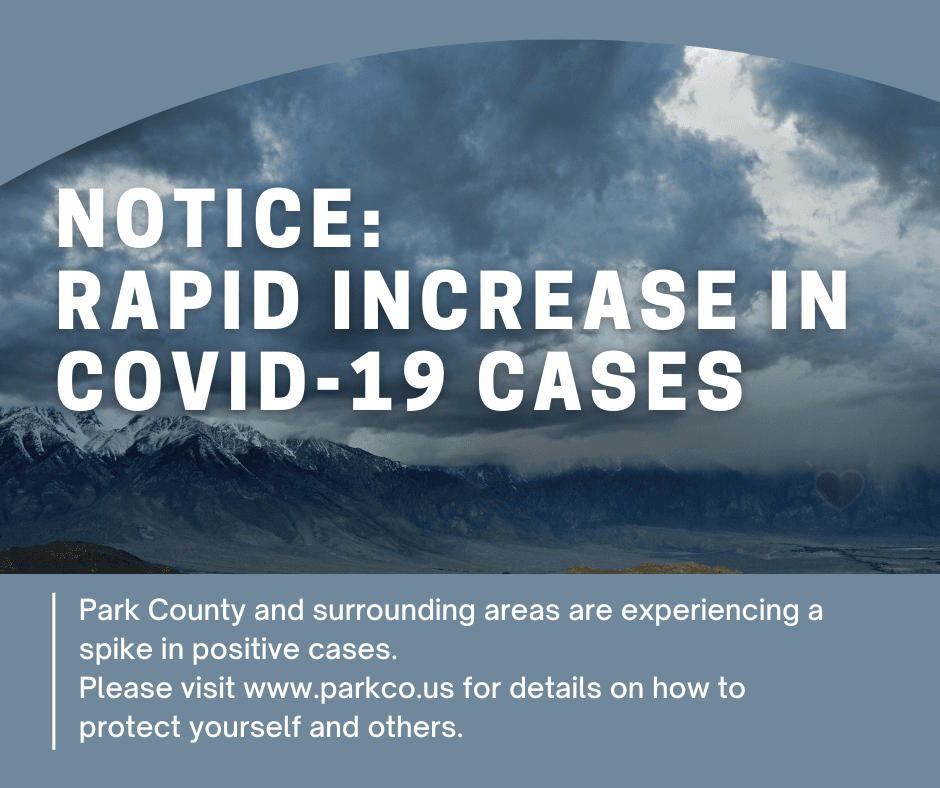 NOTICE:
RAPID INCREASE IN COVID-19 CASES

Park County and surrounding areas are experiencing a spike in positive cases.
Please visit www.parkco.us for details on how to protect yourself and others.